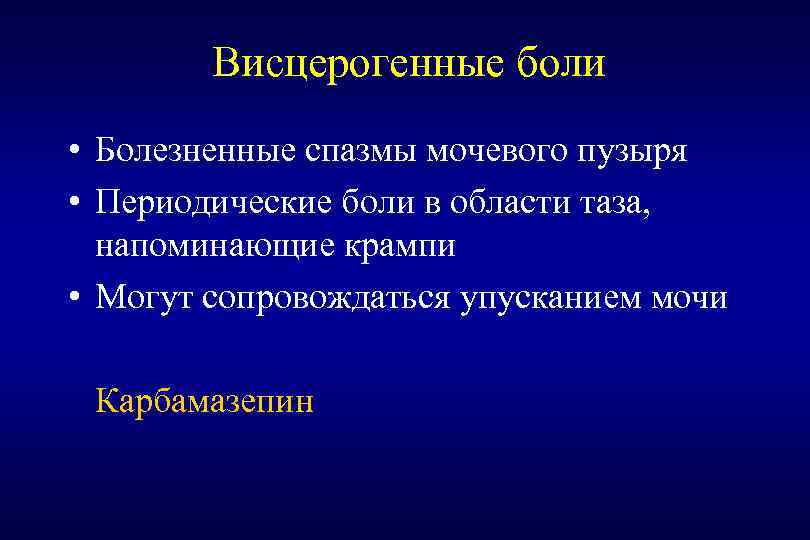 Висцерогенные боли

• Болезненные спазмы мочевого пузыря
• Периодические боли в области таза, напоминающие крампи
• Могут сопровождаться упусканием мочи

Карбамазепин